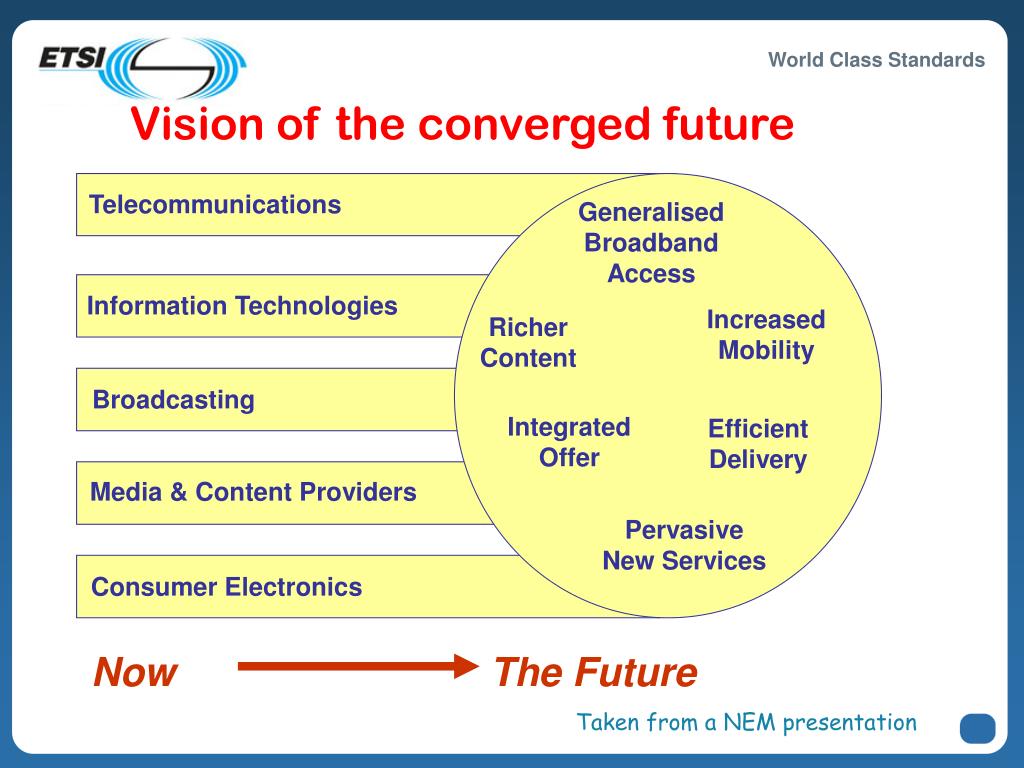 ETSI

World Class Standards

Vision of the converged future

Telecommunications

Information Technologies

Broadcasting

Media & Content Providers

Consumer Electronics

Generalised Broadband Access

Richer Content

Increased Mobility

Integrated Offer

Efficient Delivery

Pervasive New Services

Now

The Future

Taken from a NEM presentation